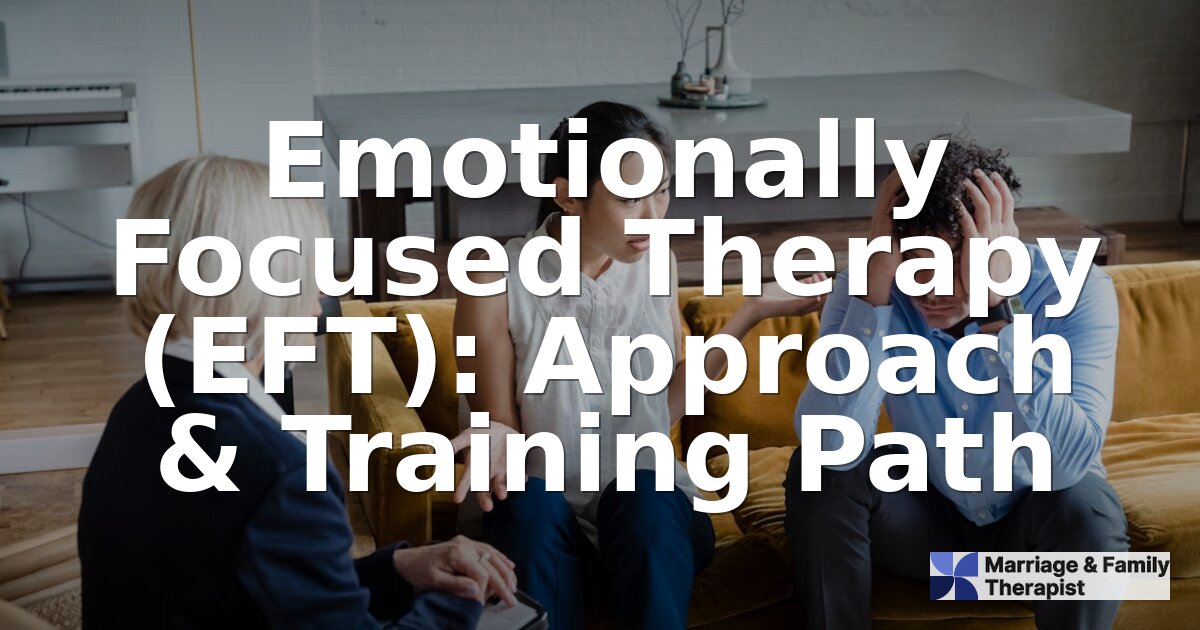 Emotionally Focused Therapy (EFT): Approach & Training Path

Marriage & Family Therapist